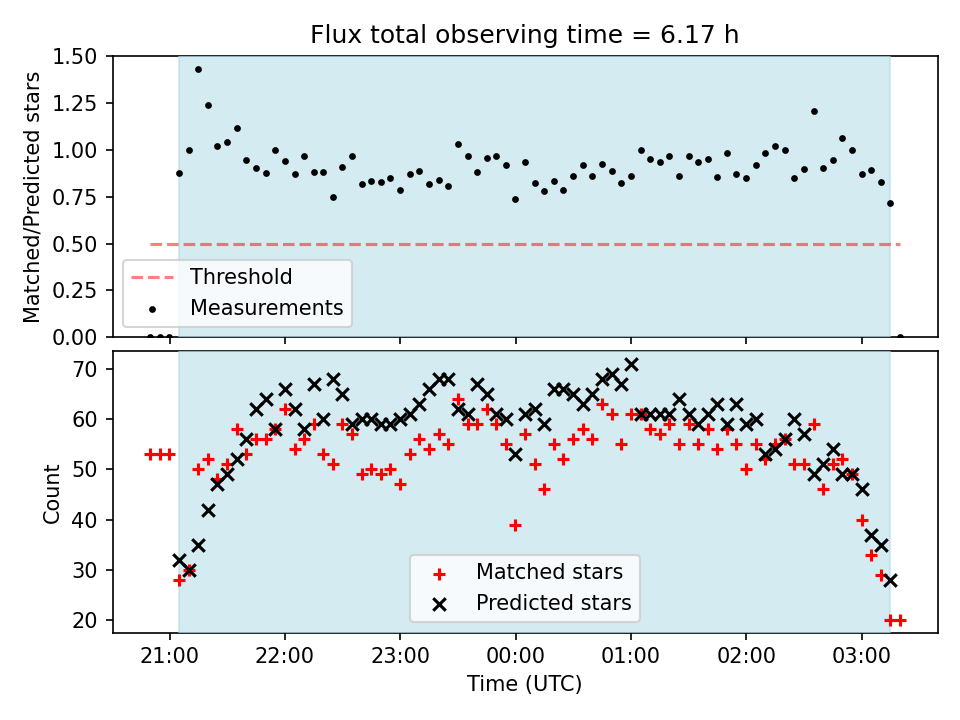 Flux total observing time = 6.17 h

Matched/Predicted stars

1.50
1.25
1.00
0.75
0.50
0.25
0.00

Threshold
Measurements

Count

70
60
50
40
30
20

Matched stars
Predicted stars

21:00 22:00 23:00 00:00 01:00 02:00 03:00

Time (UTC)